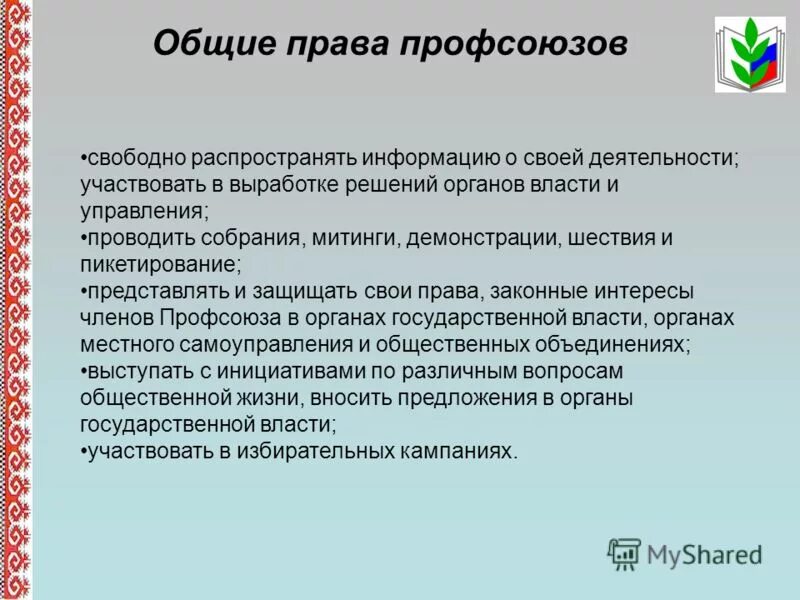 Общие права профсоюзов

•свободно распространять информацию о своей деятельности; участвовать в выработке решений органов власти и управления;
•проводить собрания, митинги, демонстрации, шествия и пикетирование;
•представлять и защищать свои права, законные интересы членов Профсоюза в органах государственной власти, органах местного самоуправления и общественных объединениях;
•выступать с инициативами по различным вопросам общественной жизни, вносить предложения в органы государственной власти;
•участвовать в избирательных кампаниях.

MyShared